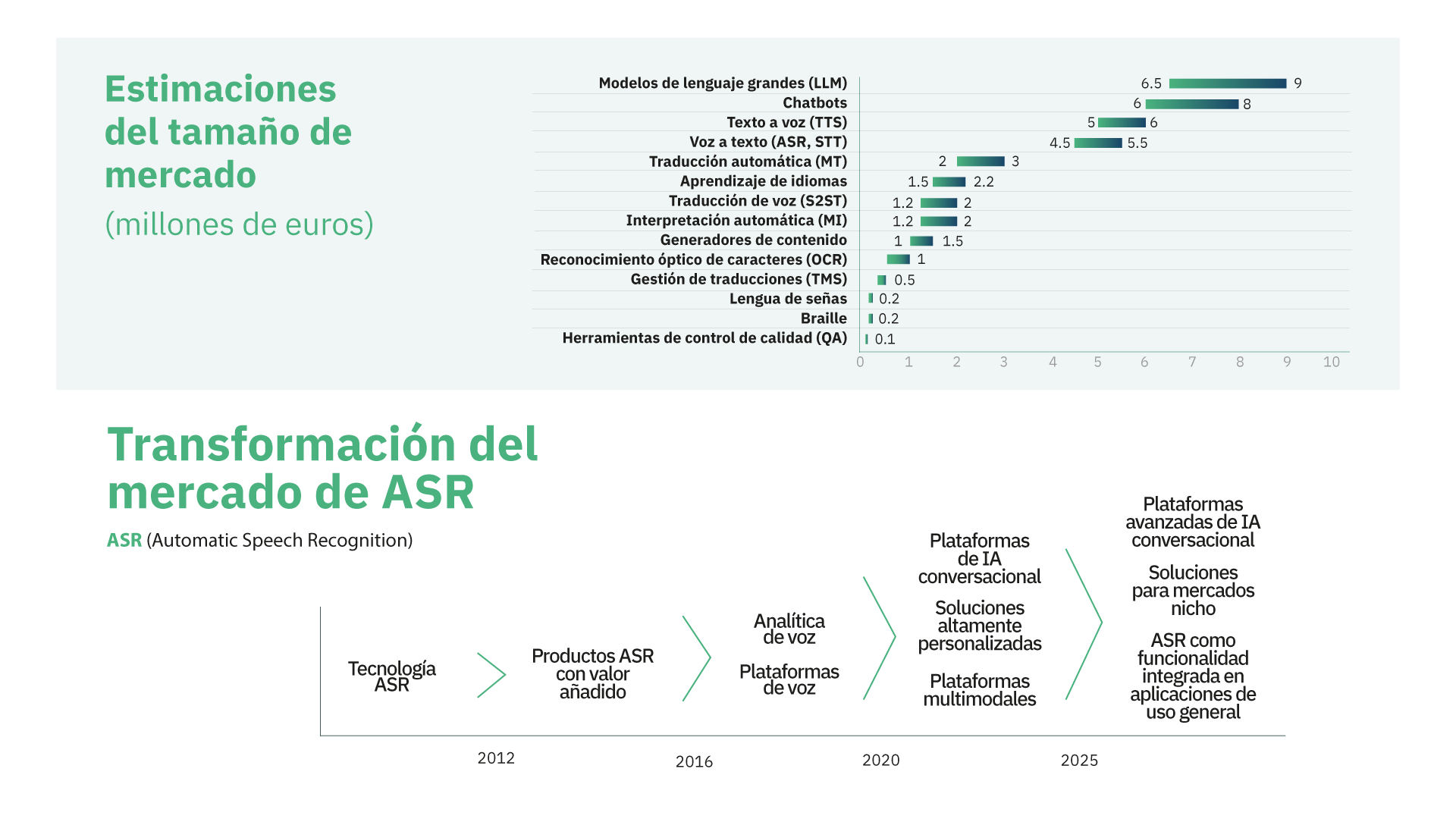 Estimaciones del tamaño de mercado
(millones de euros)

Modelos de lenguaje grandes (LLM) 6.5 9
Chatbots 6 8
Texto a voz (TTS) 5 6
Voz a texto (ASR, STT) 4.5 5.5
Traducción automática (MT) 2 3
Aprendizaje de idiomas 1.5 2.2
Traducción de voz (S2ST) 1.2 2
Interpretación automática (MI) 1.2 2
Generadores de contenido 1 1.5
Reconocimiento óptico de caracteres (OCR) 1
Gestión de traducciones (TMS) 0.5
Lengua de señas 0.2
Braille 0.2
Herramientas de control de calidad (QA) 0.1

0 1 2 3 4 5 6 7 8 9 10

Transformación del mercado de ASR
ASR (Automatic Speech Recognition)

Tecnología ASR

Productos ASR con valor añadido

Analítica de voz

Plataformas de voz

Plataformas de IA conversacional

Soluciones altamente personalizadas

Plataformas multimodales

Plataformas avanzadas de IA conversacional

Soluciones para mercados nicho

ASR como funcionalidad integrada en aplicaciones de uso general

2012 2016 2020 2025